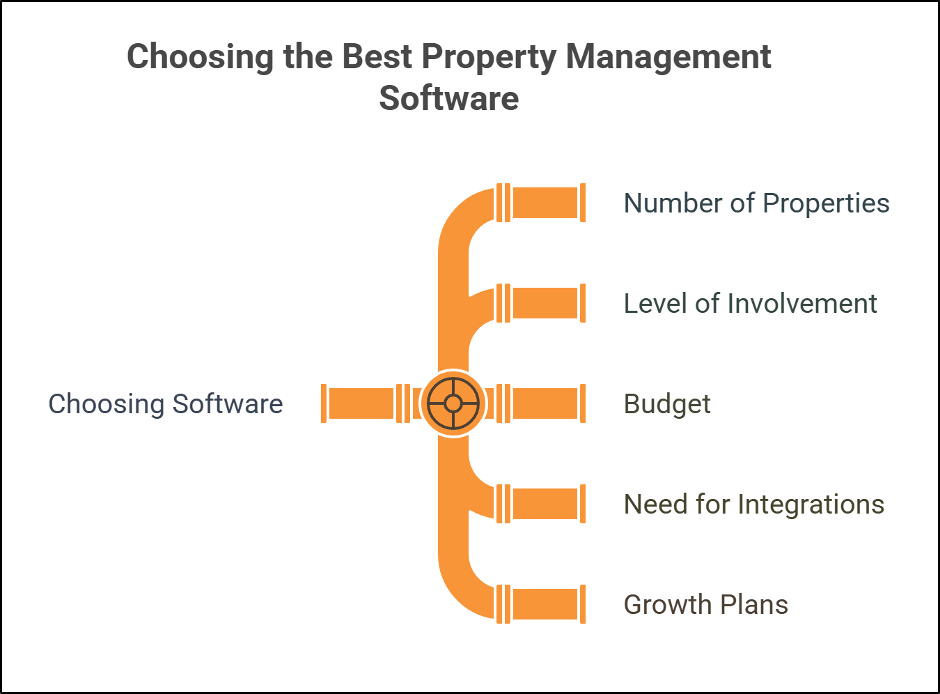 Choosing the Best Property Management Software

Choosing Software

Number of Properties

Level of Involvement

Budget

Need for Integrations

Growth Plans